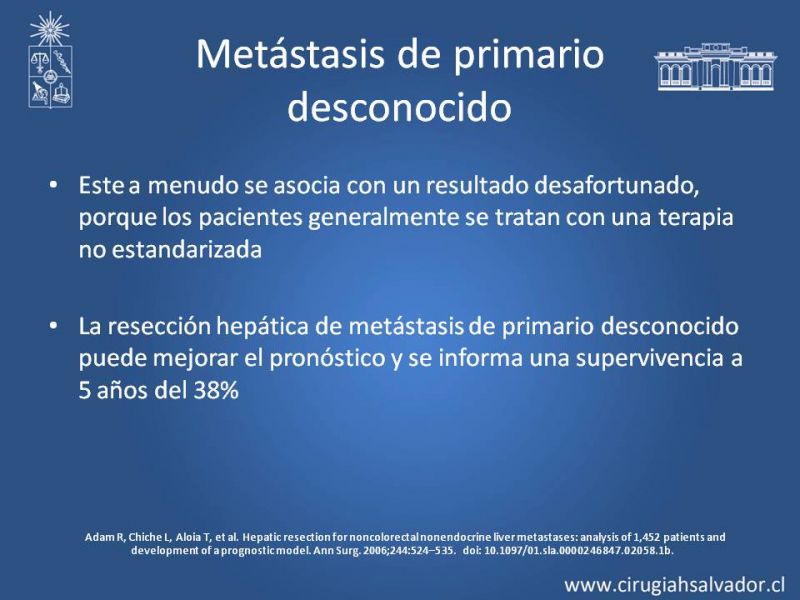 Metástasis de primario desconocido

• Este a menudo se asocia con un resultado desafortunado, porque los pacientes generalmente se tratan con una terapia no estandarizada

• La resección hepática de metástasis de primario desconocido puede mejorar el pronóstico y se informa una supervivencia a 5 años del 38%

Adam R, Chiche L, Aloia T, et al. Hepatic resection for noncolorectal nonendocrine liver metastases: analysis of 1,452 patients and development of a prognostic model. Ann Surg. 2006;244:524–535. doi: 10.1097/01.sla.0000246847.02058.1b.

www.cirugiahsalvador.cl